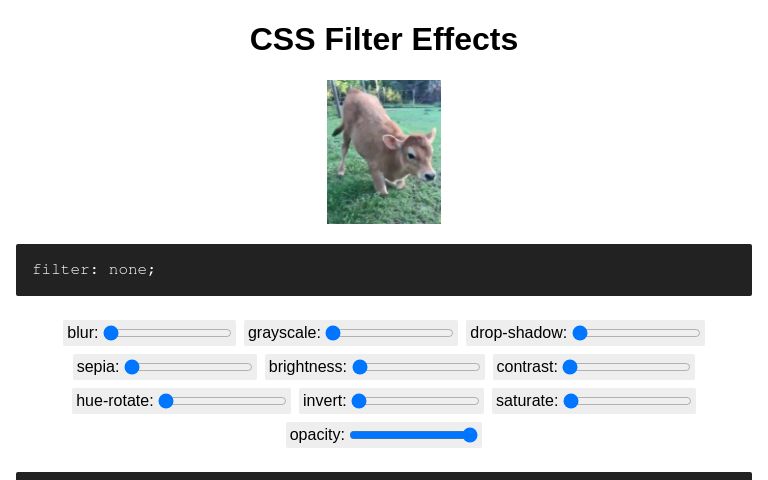 CSS Filter Effects

filter: none;

blur: grayscale: drop-shadow:

sepia: brightness: contrast:

hue-rotate: invert: saturate:

opacity: